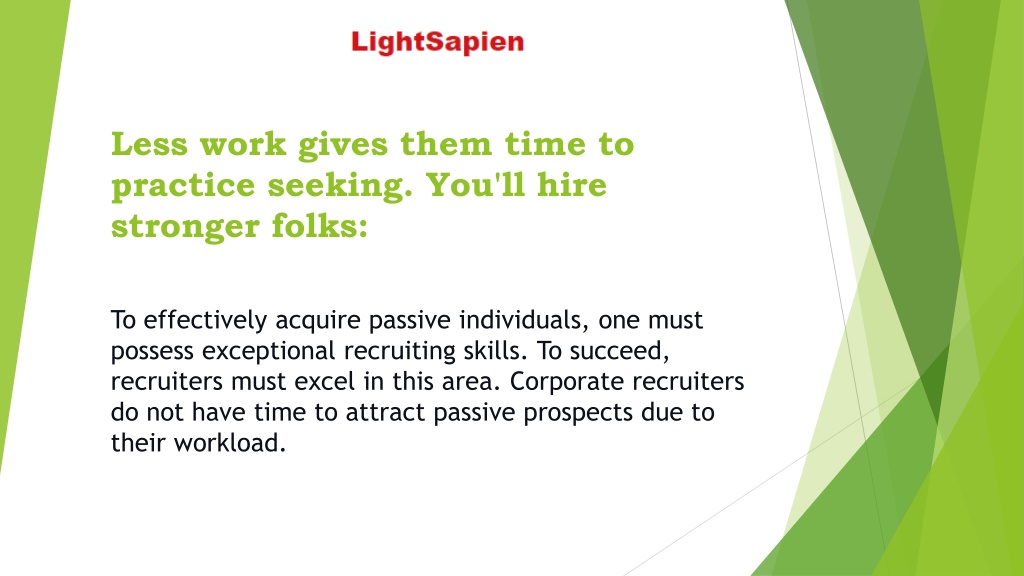 LightSapien

Less work gives them time to practice seeking. You'll hire stronger folks:

To effectively acquire passive individuals, one must possess exceptional recruiting skills. To succeed, recruiters must excel in this area. Corporate recruiters do not have time to attract passive prospects due to their workload.